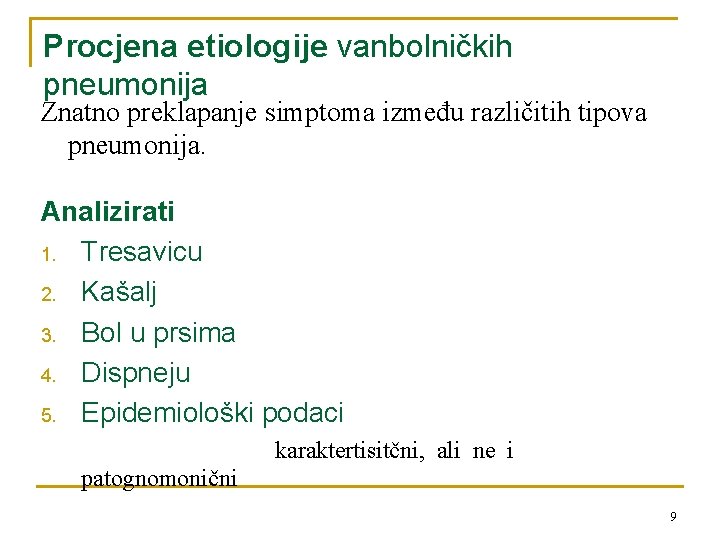 Procjena etiologije vanbolničkih pneumonija

Znatno preklapanje simptoma između različitih tipova pneumonija.

Analizirati

1. Tresavicu
2. Kašalj
3. Bol u prsima
4. Dispneju
5. Epidemiološki podaci

karaktertisitčni, ali ne i patognomonični

9